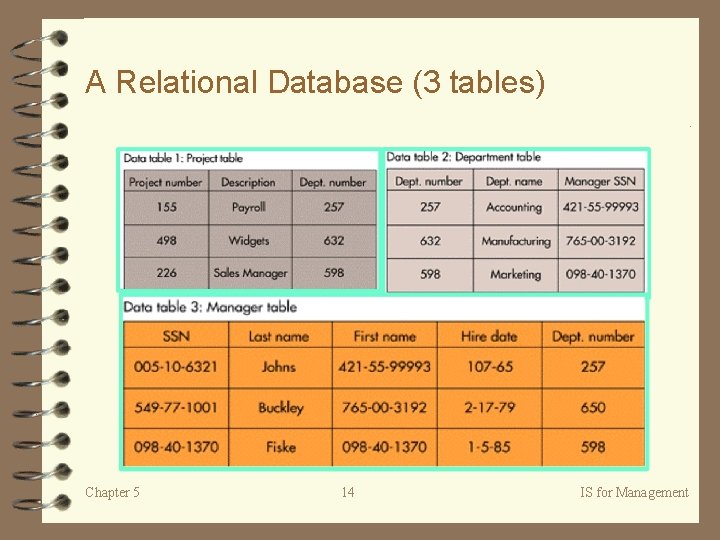 A Relational Database (3 tables)

Data table 1: Project table

| Project number | Description | Dept. number |
|---|---|---|
| 155 | Payroll | 257 |
| 498 | Widgets | 632 |
| 226 | Sales Manager | 598 |

Data table 2: Department table

| Dept. number | Dept. name | Manager SSN |
|---|---|---|
| 257 | Accounting | 421-55-99993 |
| 632 | Manufacturing | 765-00-3192 |
| 598 | Marketing | 098-40-1370 |

Data table 3: Manager table

| SSN | Last name | First name | Hire date | Dept. number |
|---|---|---|---|---|
| 005-10-6321 | Johns | 421-55-99993 | 107-65 | 257 |
| 549-77-1001 | Buckley | 765-00-3192 | 2-17-79 | 650 |
| 098-40-1370 | Fiske | 098-40-1370 | 1-5-85 | 598 |

Chapter 5 14 IS for Management